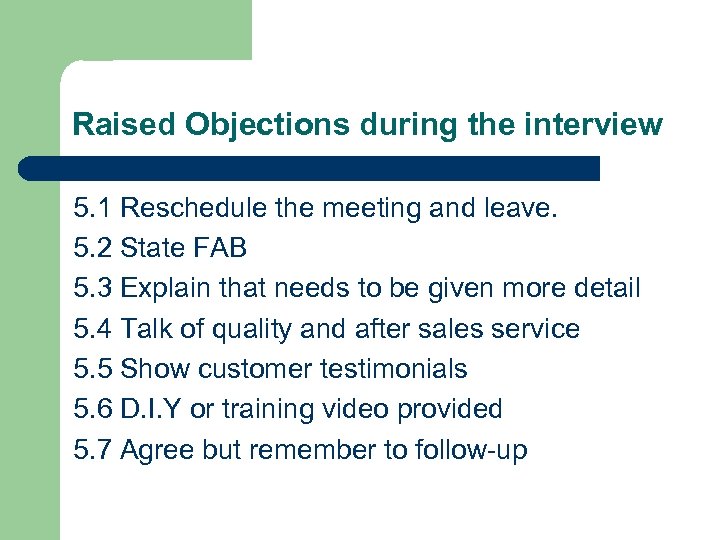 Raised Objections during the interview

5.1 Reschedule the meeting and leave.
5.2 State FAB
5.3 Explain that needs to be given more detail
5.4 Talk of quality and after sales service
5.5 Show customer testimonials
5.6 D.I.Y or training video provided
5.7 Agree but remember to follow-up